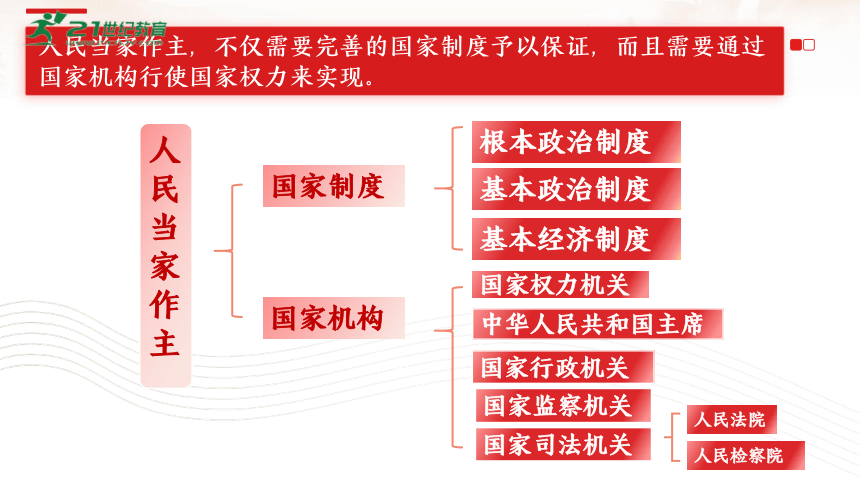 21世纪教育

人民当家作主，不仅需要完善的国家制度予以保证，而且需要通过国家机构行使国家权力来实现。

人民当家作主

国家制度

根本政治制度

基本政治制度

基本经济制度

国家机构

国家权力机关

中华人民共和国主席

国家行政机关

国家监察机关

国家司法机关

人民法院

人民检察院